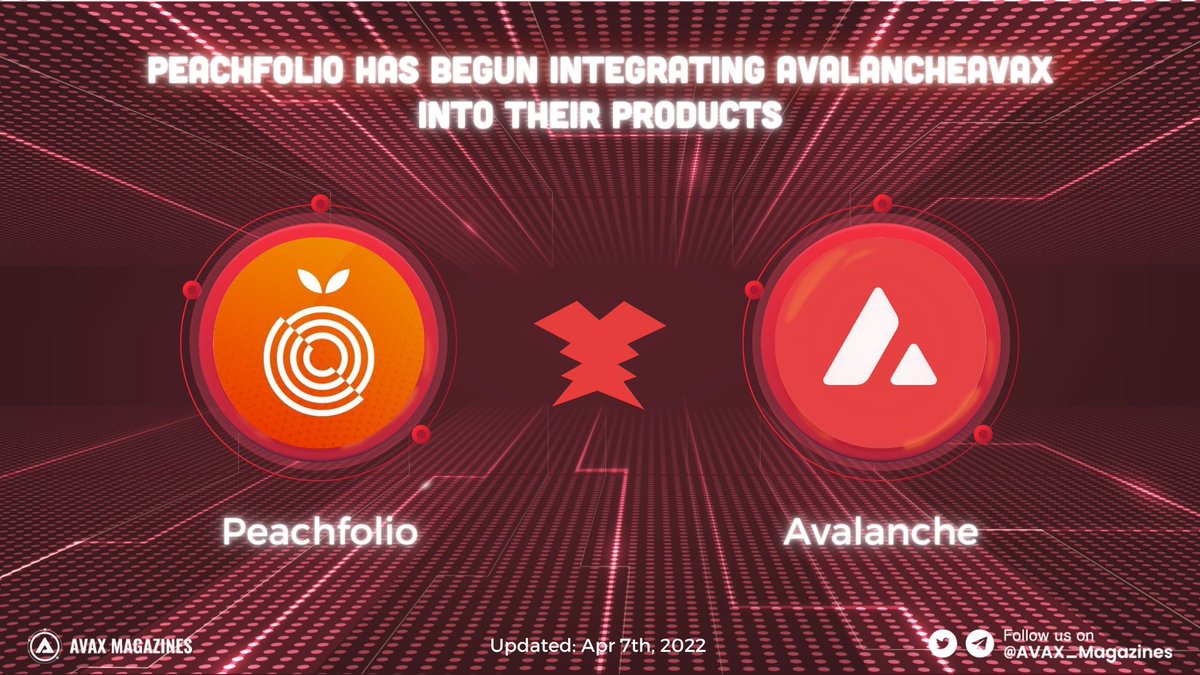 PEACHFOLIO HAS BEGUN INTEGRATING AVALANCHEAVAX INTO THEIR PRODUCTS

Peachfolio

Avalanche

AVAX MAGAZINES

Updated: Apr 7th, 2022

Follow us on
@AVAX_Magazines